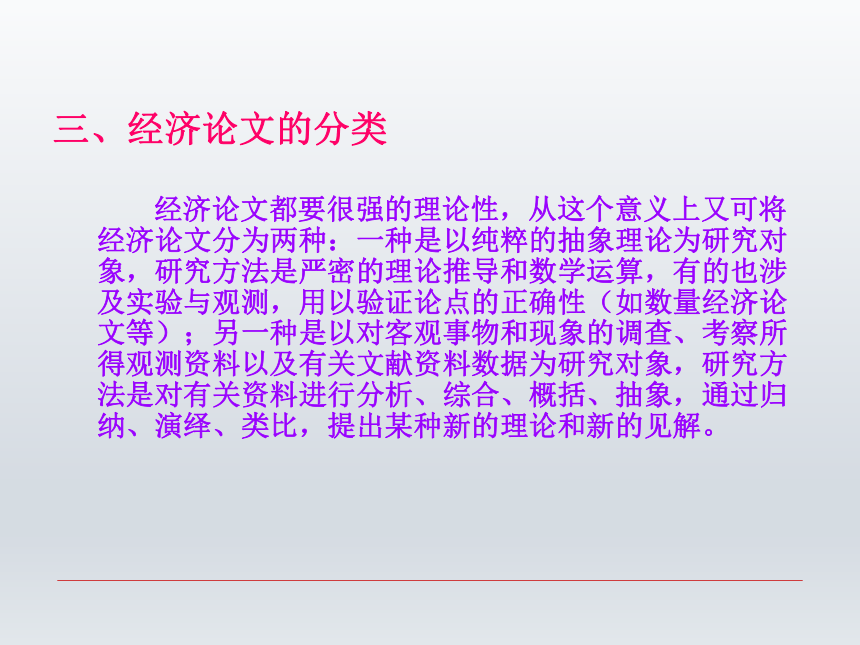 三、经济论文的分类

经济论文都要很强的理论性，从这个意义上又可将经济论文分为两种：一种是以纯粹的抽象理论为研究对象，研究方法是严密的理论推导和数学运算，有的也涉及实验与观测，用以验证论点的正确性（如数量经济论文等）；另一种是以对客观事物和现象的调查、考察所得观测资料以及有关文献资料数据为研究对象，研究方法是对有关资料进行分析、综合、概括、抽象，通过归纳、演绎、类比，提出某种新的理论和新的见解。